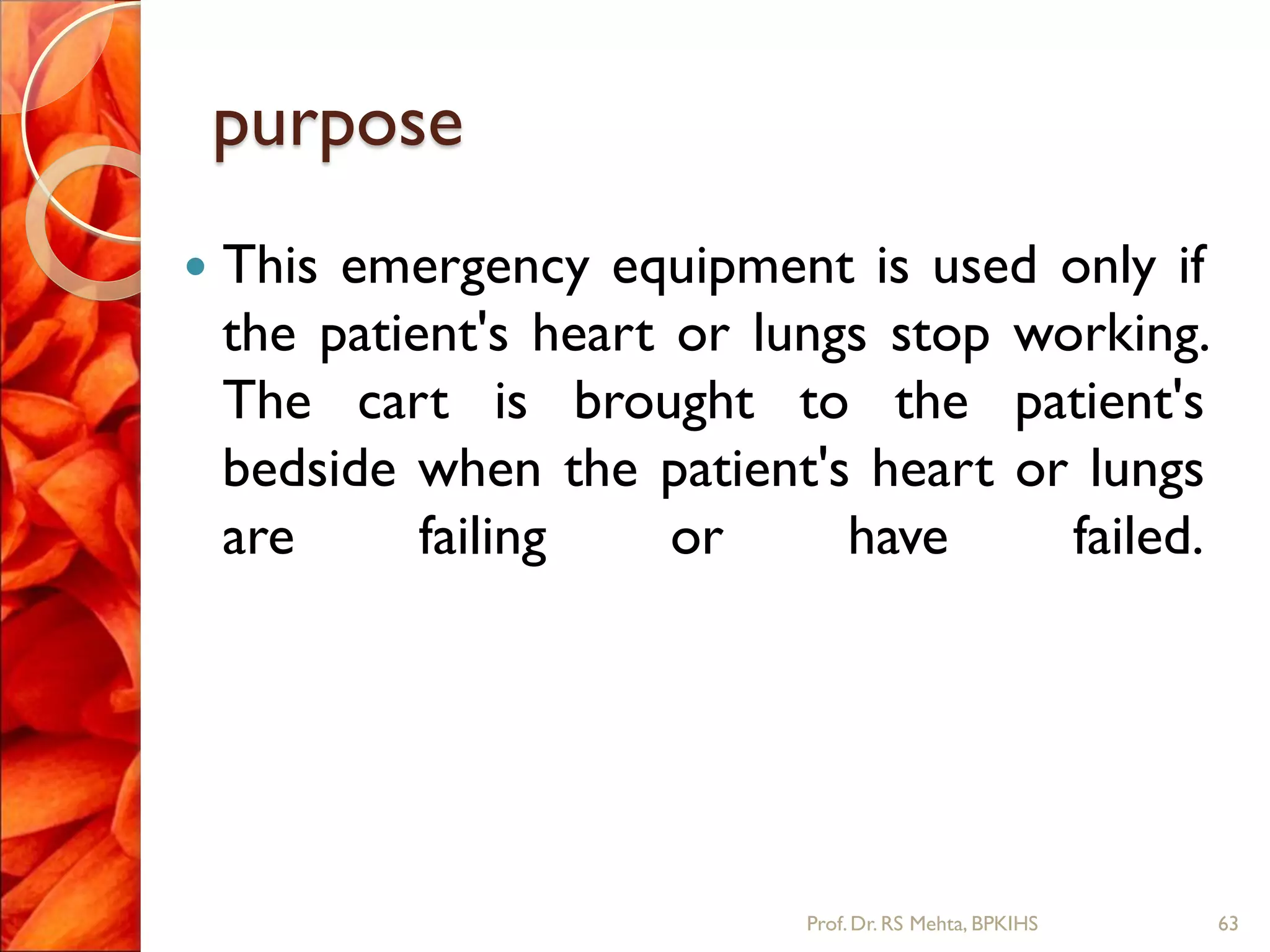 purpose

• This emergency equipment is used only if the patient's heart or lungs stop working. The cart is brought to the patient's bedside when the patient's heart or lungs are failing or have failed.

Prof. Dr. RS Mehta, BPKIHS

63